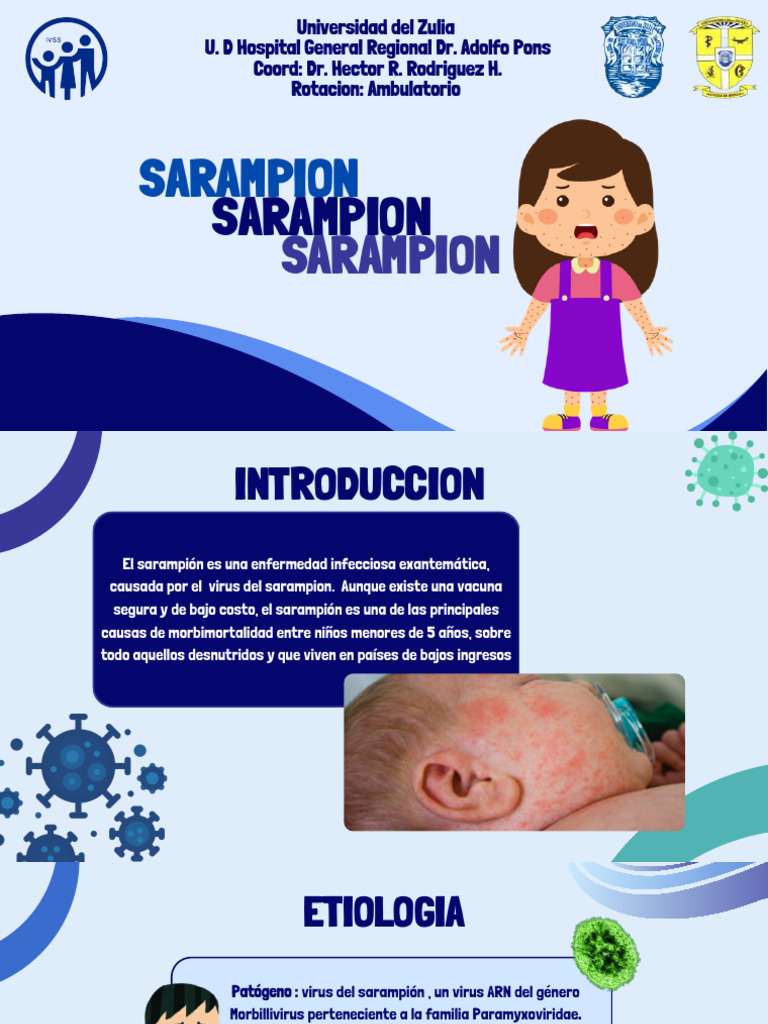 IVSS

Universidad del Zulia
U. D Hospital General Regional Dr. Adolfo Pons
Coord: Dr. Hector R. Rodriguez H.
Rotacion: Ambulatorio

SARAMPION
SARAMPION
SARAMPION

INTRODUCCION

El sarampión es una enfermedad infecciosa exantemática, causada por el virus del sarampion. Aunque existe una vacuna segura y de bajo costo, el sarampión es una de las principales causas de morbimortalidad entre niños menores de 5 años, sobre todo aquellos desnutridos y que viven en países de bajos ingresos

ETIOLOGIA

Patógeno : virus del sarampión , un virus ARN del género Morbillivirus perteneciente a la familia Paramyxoviridae.